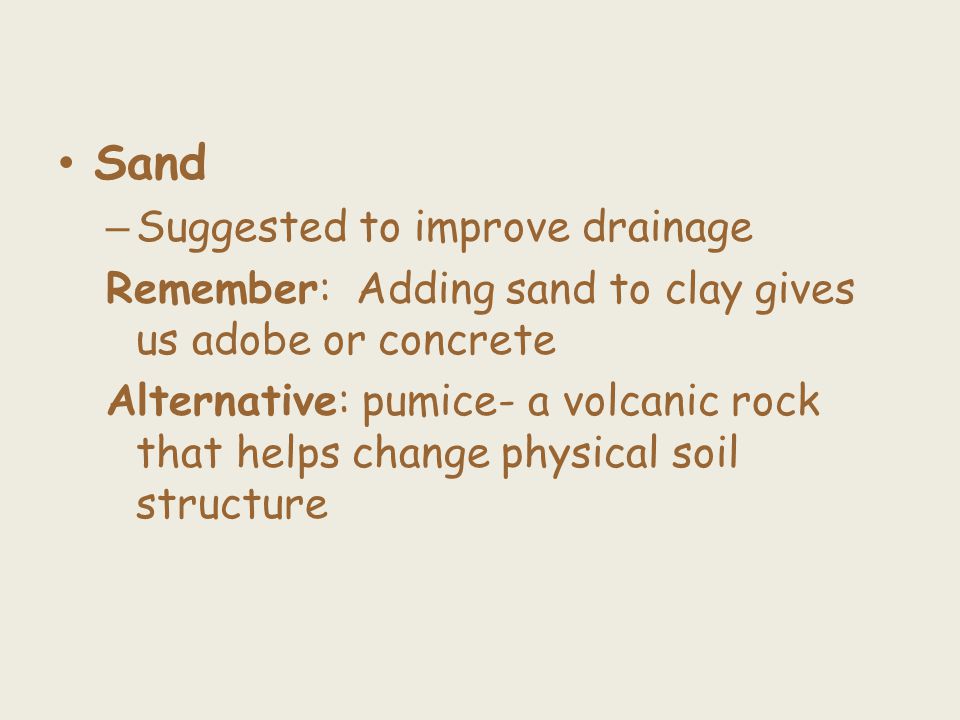 • Sand

– Suggested to improve drainage

Remember: Adding sand to clay gives us adobe or concrete

Alternative: pumice- a volcanic rock that helps change physical soil structure